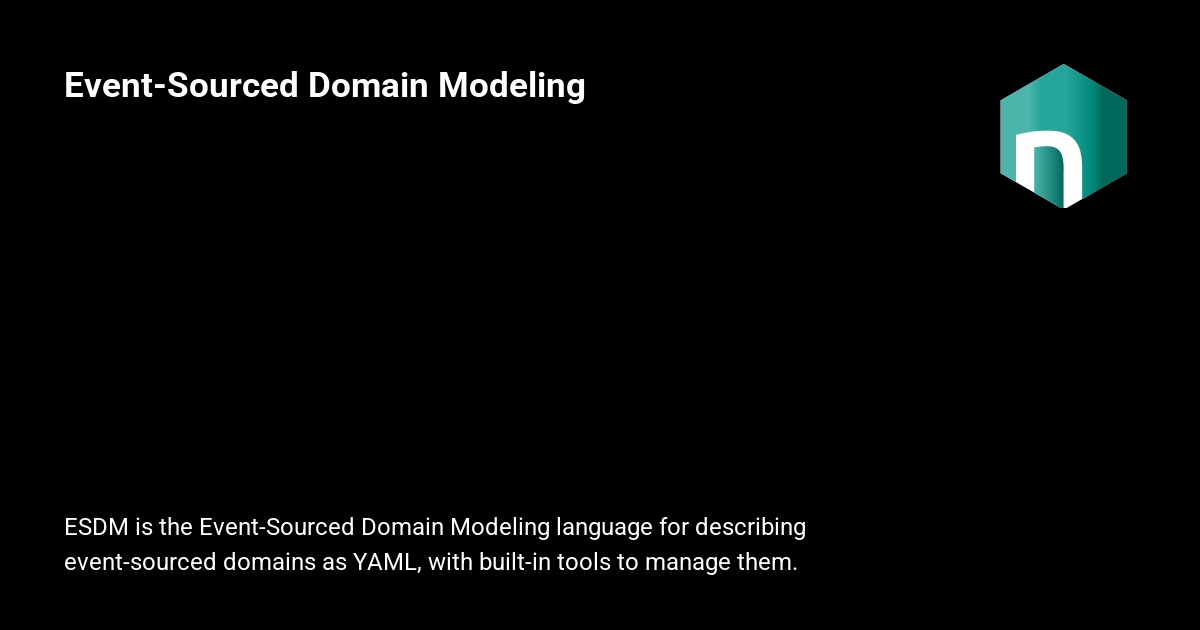 Event-Sourced Domain Modeling

n

ESDM is the Event-Sourced Domain Modeling language for describing event-sourced domains as YAML, with built-in tools to manage them.